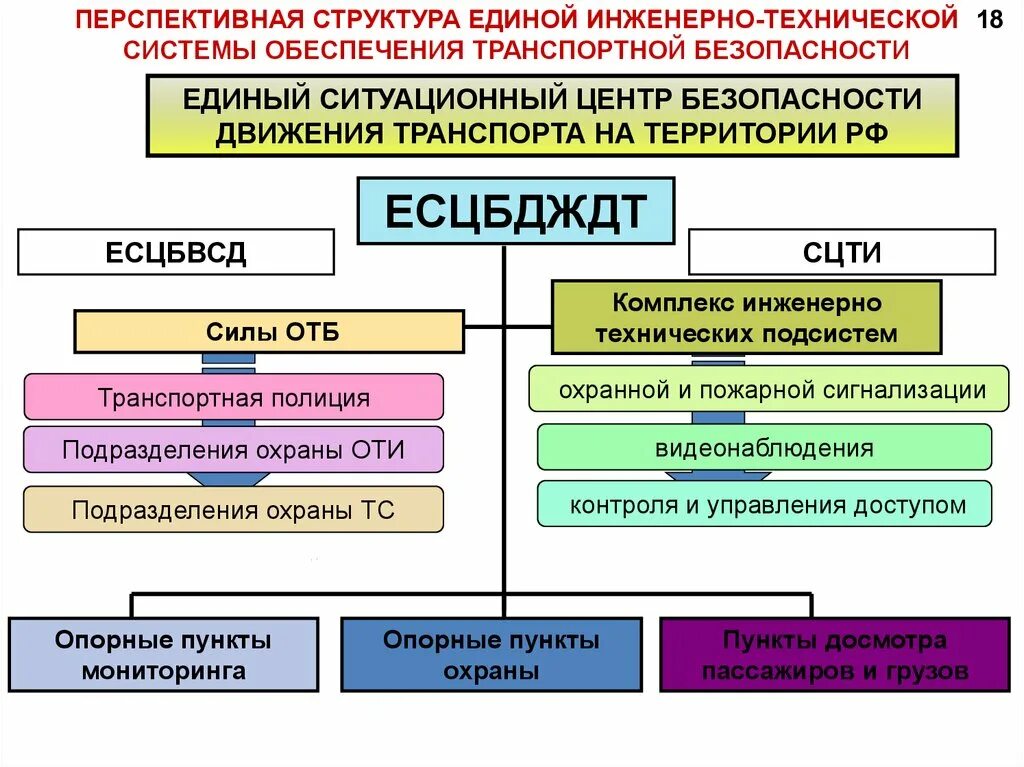 ПЕРСПЕКТИВНАЯ СТРУКТУРА ЕДИНОЙ ИНЖЕНЕРНО-ТЕХНИЧЕСКОЙ СИСТЕМЫ ОБЕСПЕЧЕНИЯ ТРАНСПОРТНОЙ БЕЗОПАСНОСТИ

18

ЕДИНЫЙ СИТУАЦИОННЫЙ ЦЕНТР БЕЗОПАСНОСТИ ДВИЖЕНИЯ ТРАНСПОРТА НА ТЕРРИТОРИИ РФ

ЕСЦБДЖДТ

ЕСЦБВСД

СЦТИ

Силы ОТБ

Транспортная полиция

Подразделения охраны ОТИ

Подразделения охраны ТС

Комплекс инженерно технических подсистем

охранной и пожарной сигнализации

видеонаблюдения

контроля и управления доступом

Опорные пункты мониторинга

Опорные пункты охраны

Пункты досмотра пассажиров и грузов